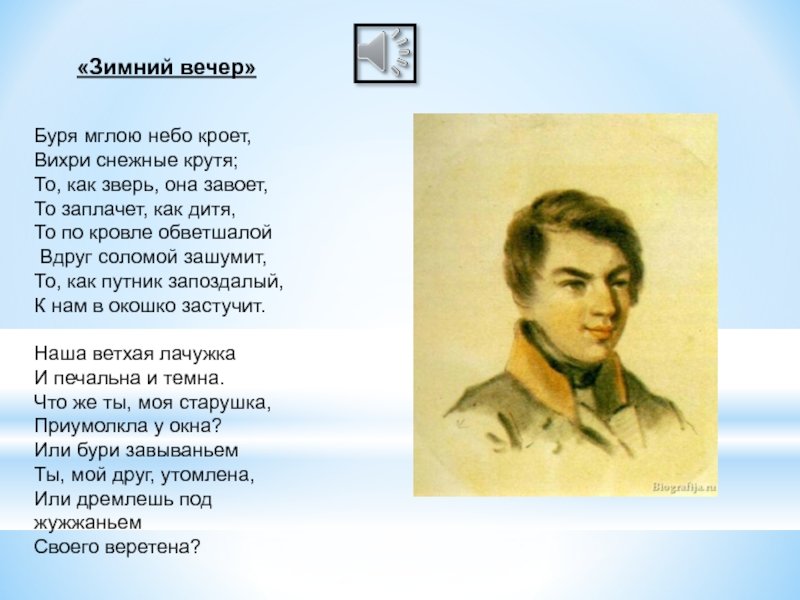 «Зимний вечер»

Буря мглою небо кроет,
Вихри снежные крутя;
То, как зверь, она завоет,
То заплачет, как дитя,
То по кровле обветшалой
Вдруг соломой зашумит,
То, как путник запоздалый,
К нам в окошко застучит.

Наша ветхая лачужка
И печальна и темна.
Что же ты, моя старушка,
Приумолкла у окна?
Или бури завываньем
Ты, мой друг, утомлена,
Или дремлешь под жужжаньем
Своего веретена?

Biografija.ru